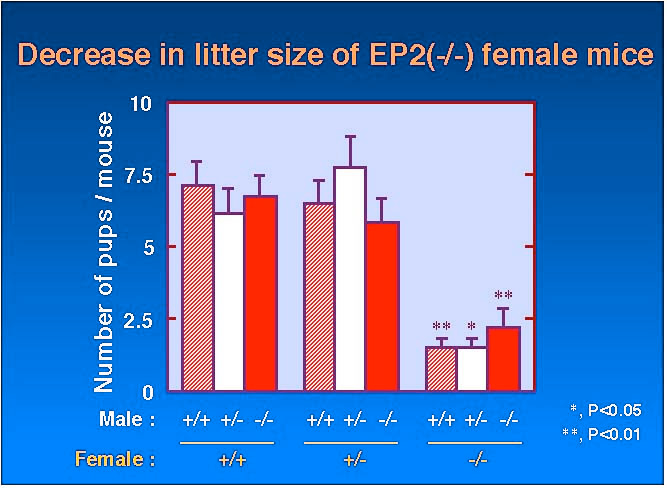 Decrease in litter size of EP2(-/-) female mice

Number of pups / mouse

10
7.5
5
2.5
0

** * **

Male : +/+ +/- -/- +/+ +/- -/- +/+ +/- -/-

Female : +/+ +/- -/-

*, P<0.05
**, P<0.01